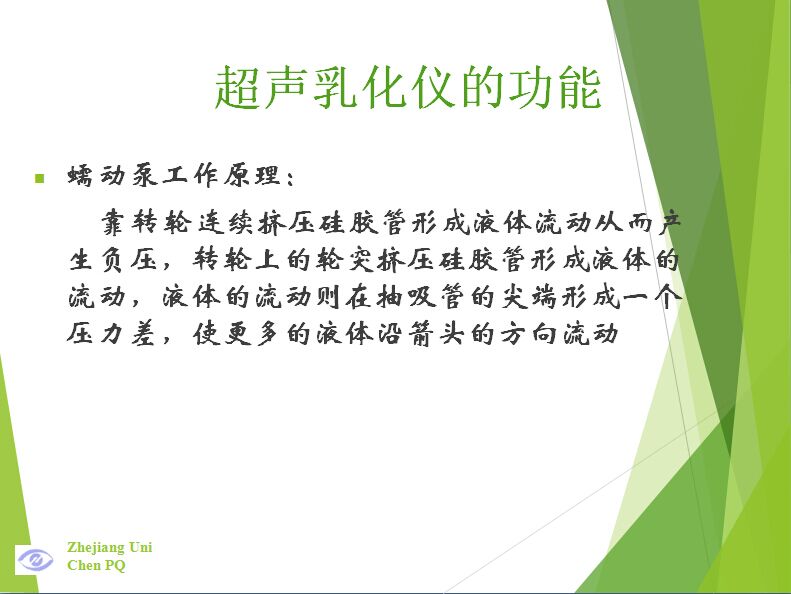 超声乳化仪的功能

蠕动泵工作原理：

靠转轮连续挤压硅胶管形成液体流动从而产生负压，转轮上的轮突挤压硅胶管形成液体的流动，液体的流动则在抽吸管的尖端形成一个压力差，使更多的液体沿箭头的方向流动

Zhejiang Uni
Chen PQ